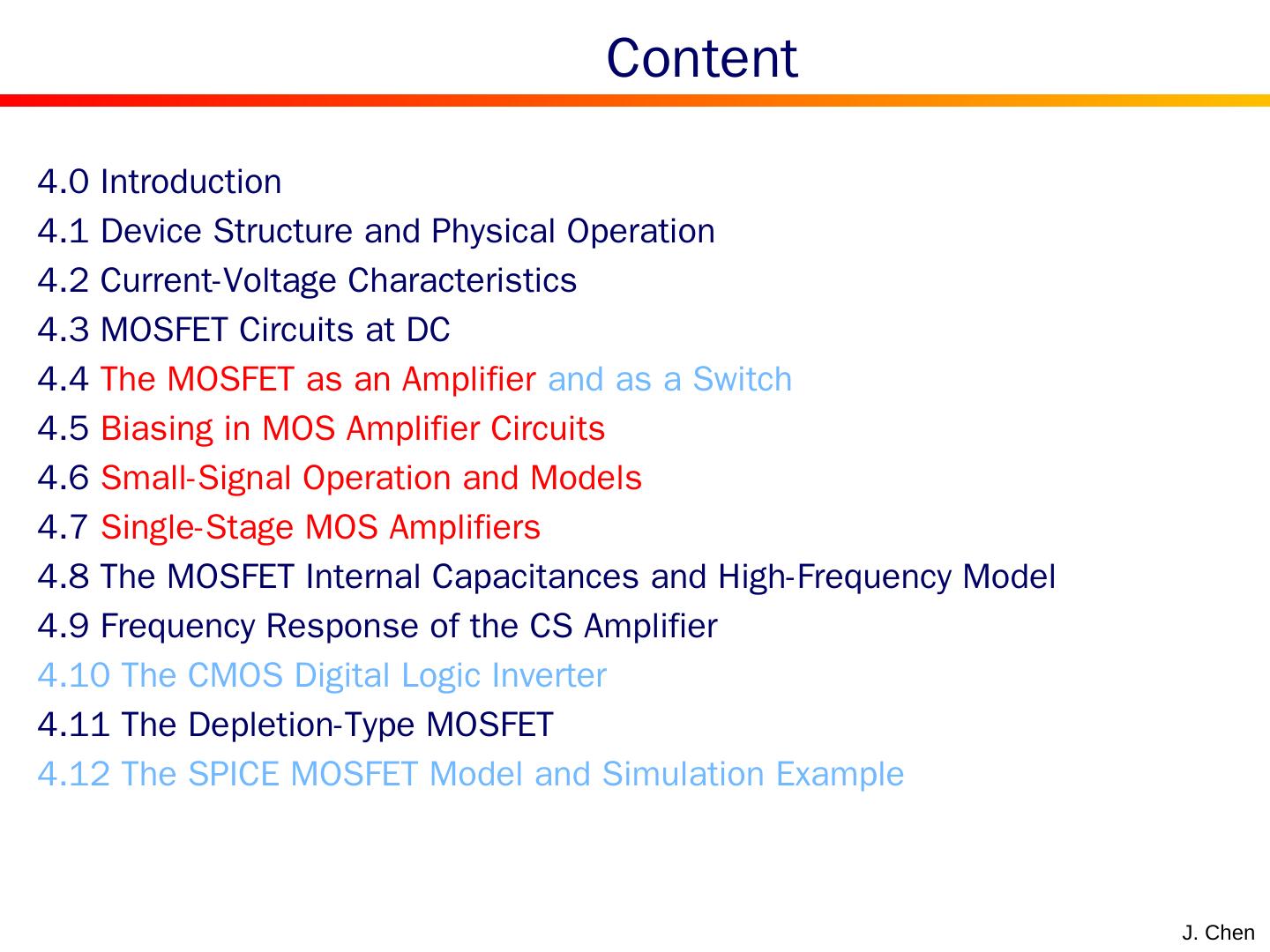 Content

4.0 Introduction
4.1 Device Structure and Physical Operation
4.2 Current-Voltage Characteristics
4.3 MOSFET Circuits at DC
4.4 The MOSFET as an Amplifier and as a Switch
4.5 Biasing in MOS Amplifier Circuits
4.6 Small-Signal Operation and Models
4.7 Single-Stage MOS Amplifiers
4.8 The MOSFET Internal Capacitances and High-Frequency Model
4.9 Frequency Response of the CS Amplifier
4.10 The CMOS Digital Logic Inverter
4.11 The Depletion-Type MOSFET
4.12 The SPICE MOSFET Model and Simulation Example

J. Chen